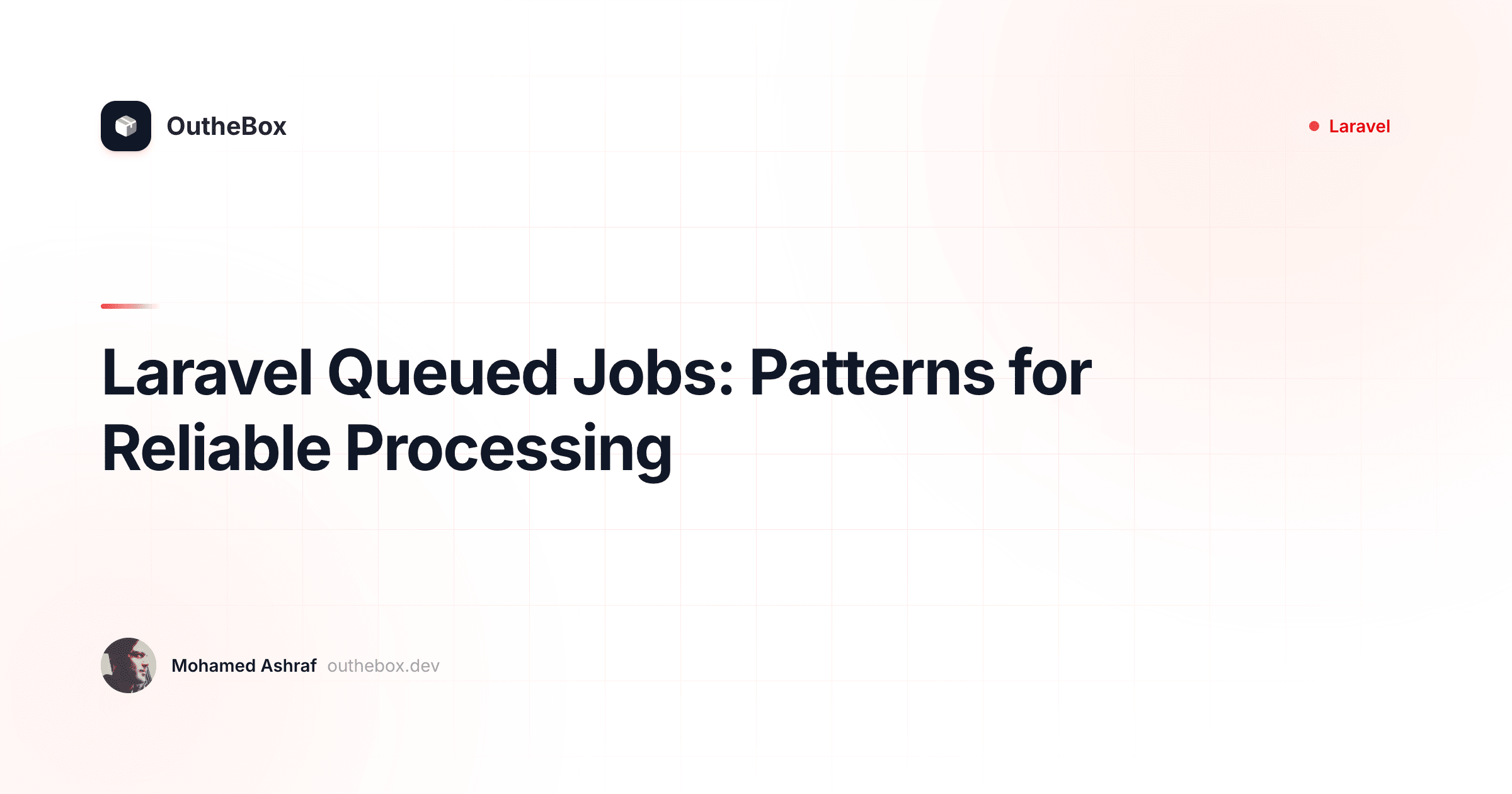 OutheBox

Laravel

Laravel Queued Jobs: Patterns for Reliable Processing

Mohamed Ashraf outhebox.dev